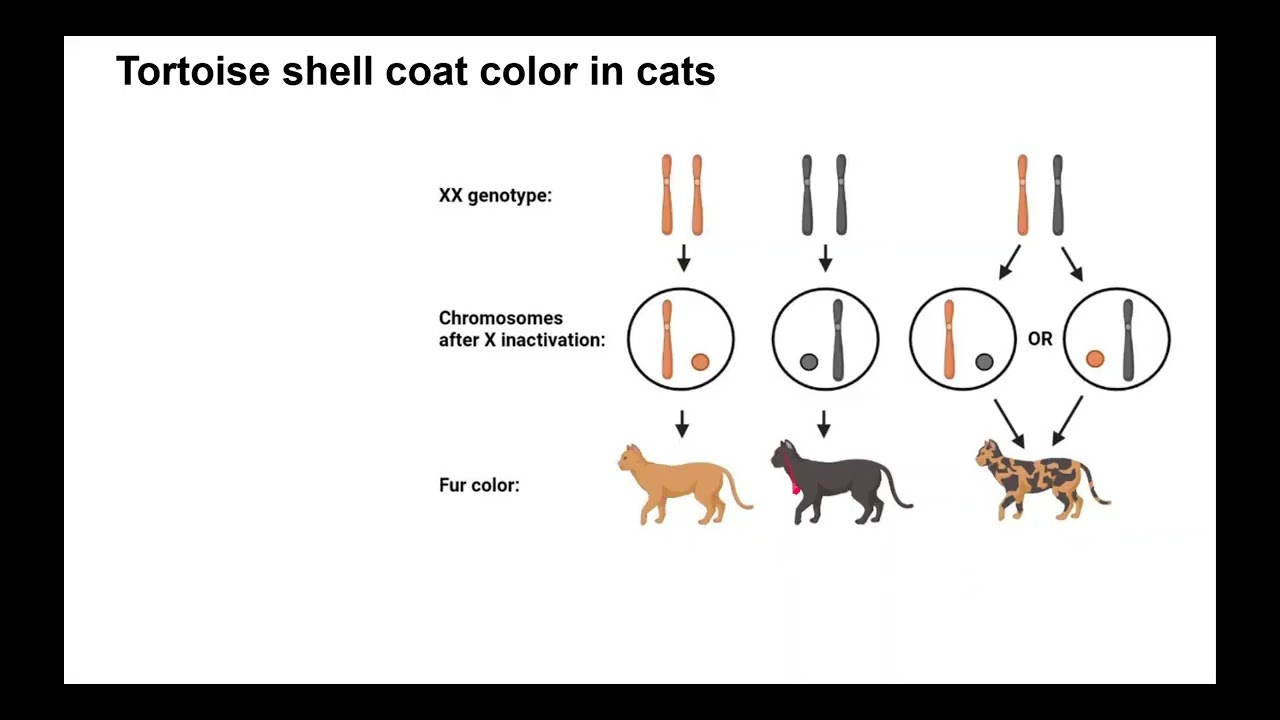 Tortoise shell coat color in cats

XX genotype:

Chromosomes after X inactivation:

OR

Fur color: